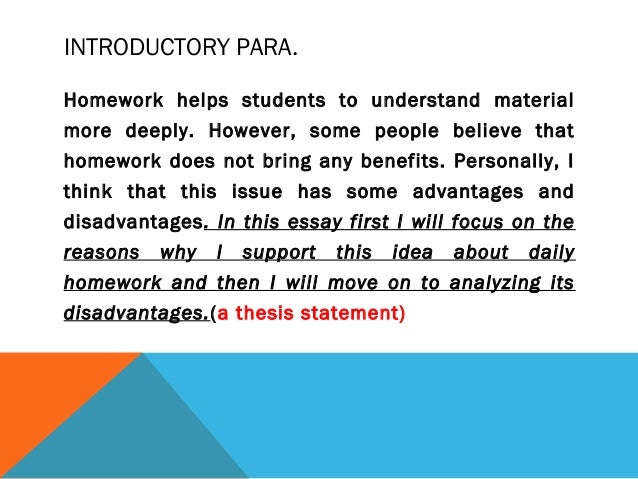 INTRODUCTORY PARA.

Homework helps students to understand material more deeply. However, some people believe that homework does not bring any benefits. Personally, I think that this issue has some advantages and disadvantages. In this essay first I will focus on the reasons why I support this idea about daily homework and then I will move on to analyzing its disadvantages.(a thesis statement)